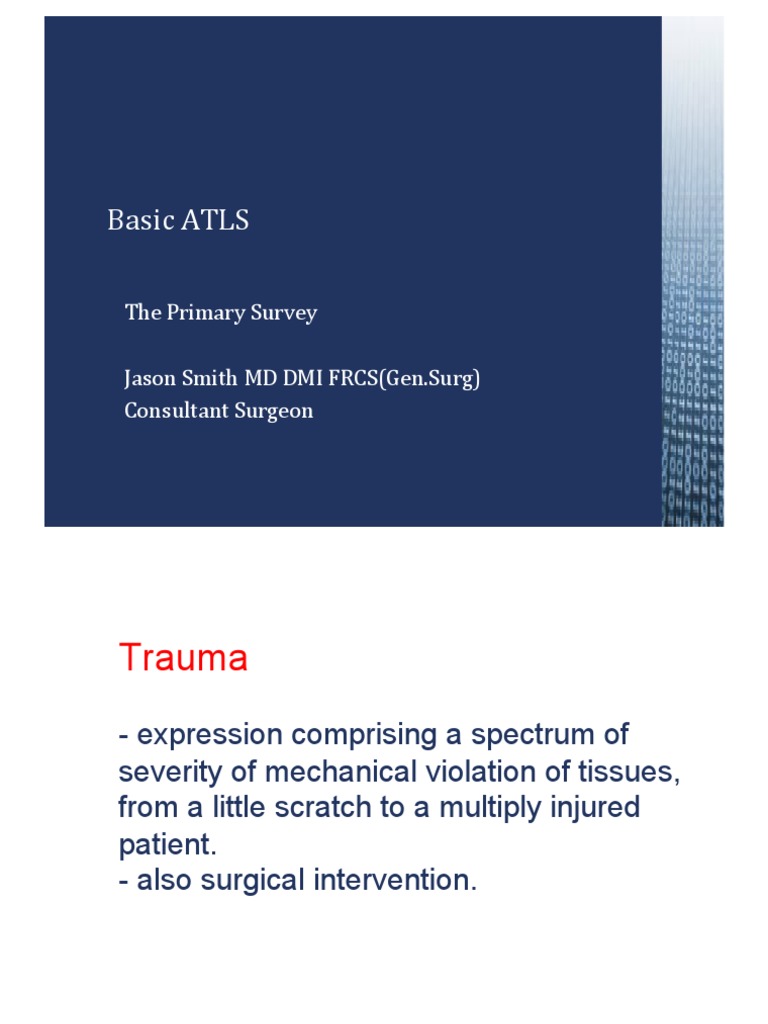 Basic ATLS

The Primary Survey

Jason Smith MD DMI FRCS(Gen.Surg)
Consultant Surgeon

Trauma

- expression comprising a spectrum of severity of mechanical violation of tissues, from a little scratch to a multiply injured patient.
- also surgical intervention.